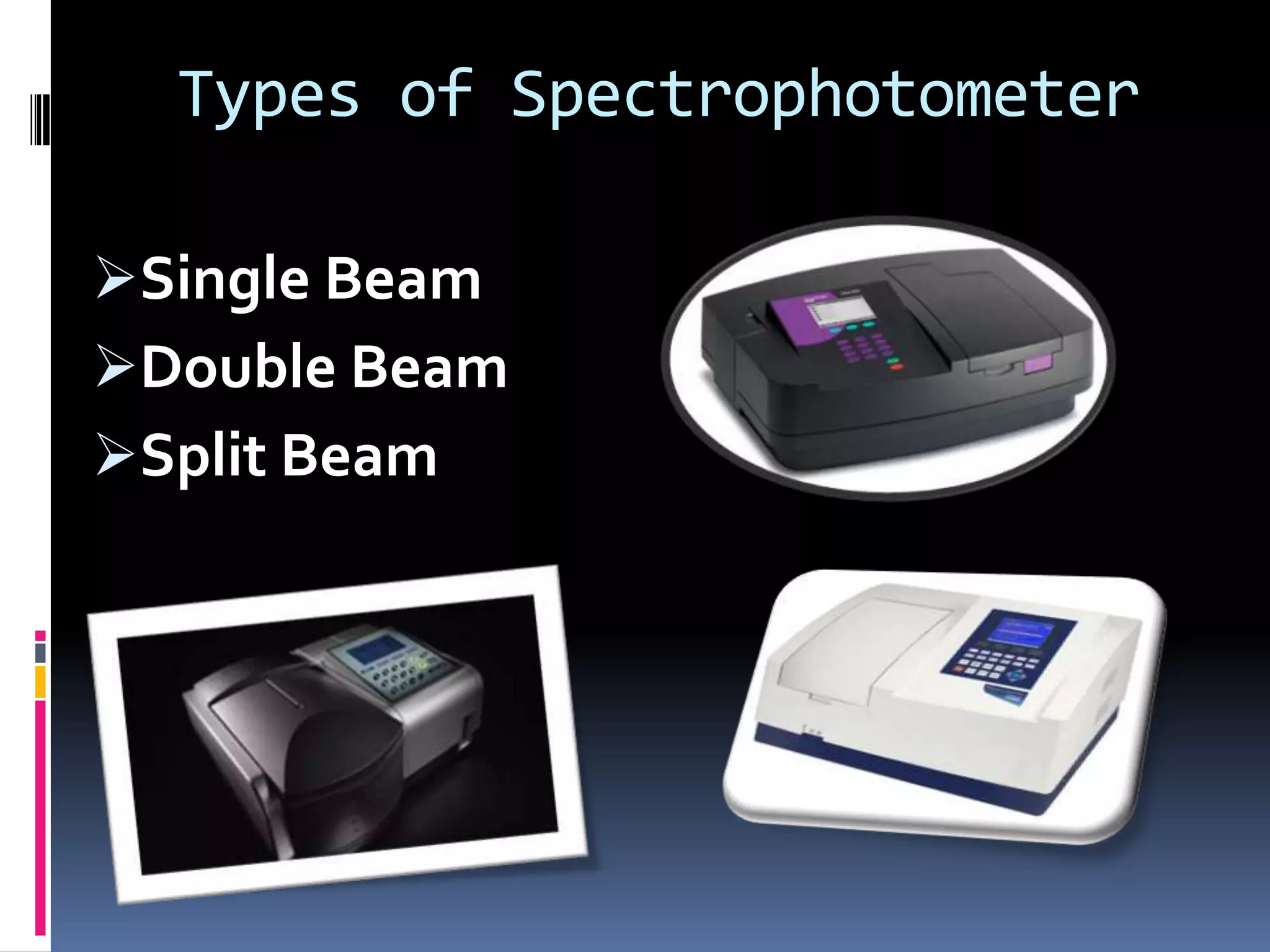 Types of Spectrophotometer

➢Single Beam
➢Double Beam
➢Split Beam